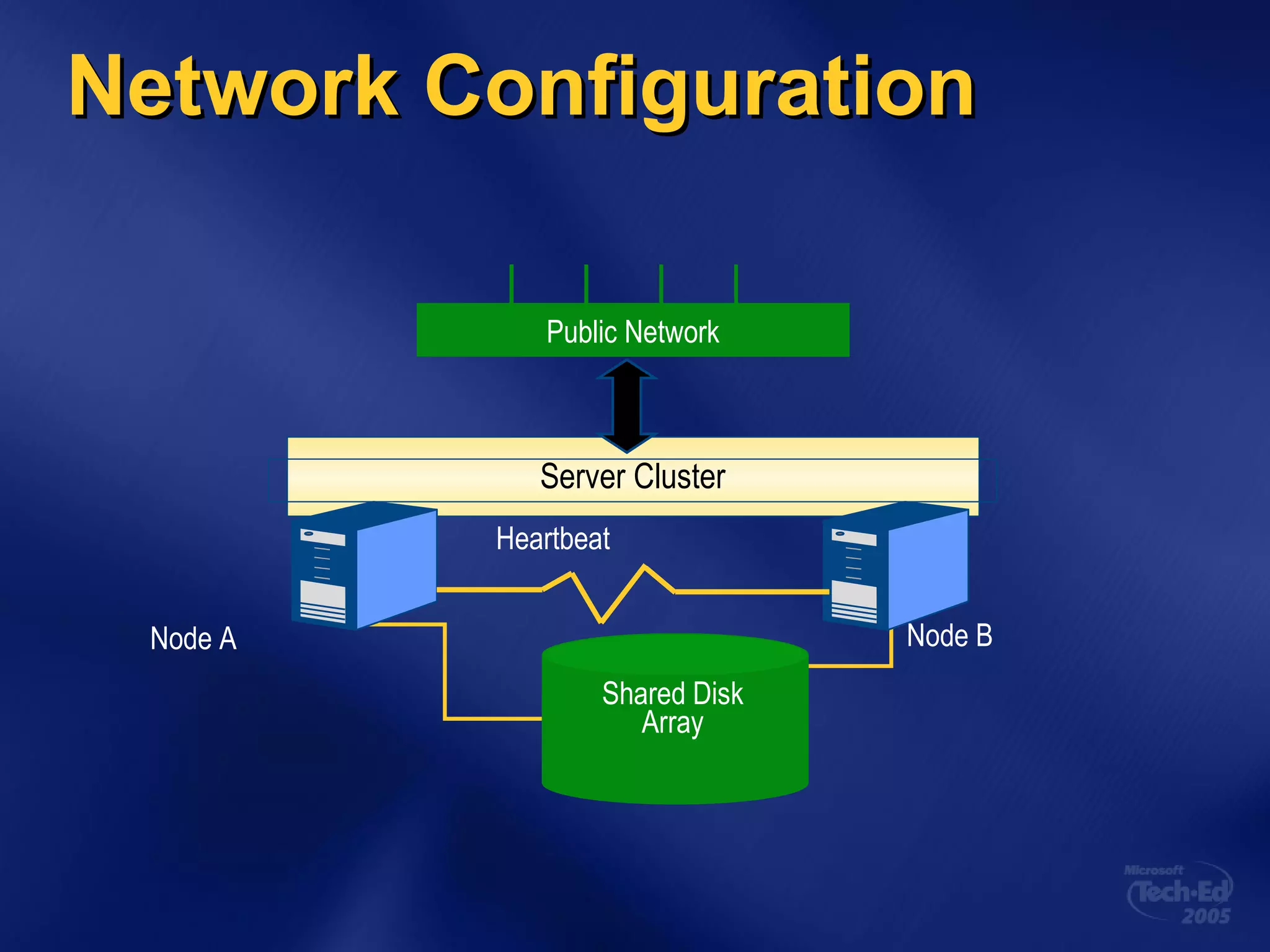 Network Configuration

Public Network

Server Cluster

Heartbeat

Node A

Node B

Shared Disk Array

Microsoft Tech·Ed 2005